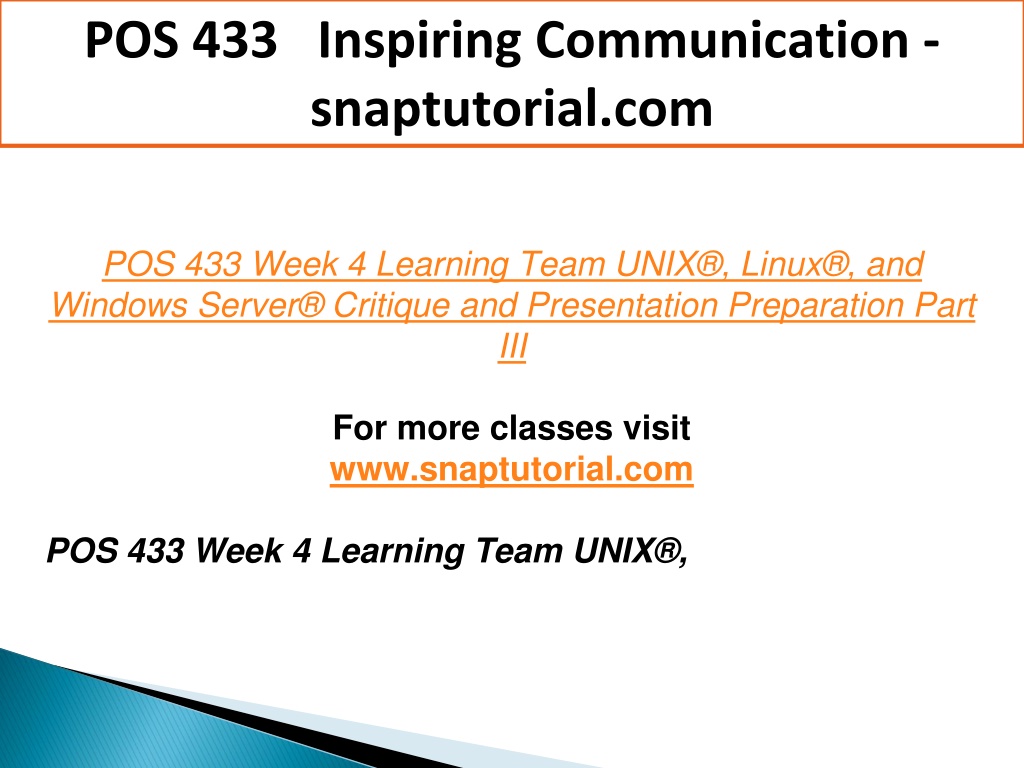 POS 433 Inspiring Communication - snaptutorial.com

POS 433 Week 4 Learning Team UNIX®, Linux®, and Windows Server® Critique and Presentation Preparation Part III

For more classes visit
www.snaptutorial.com

POS 433 Week 4 Learning Team UNIX®,